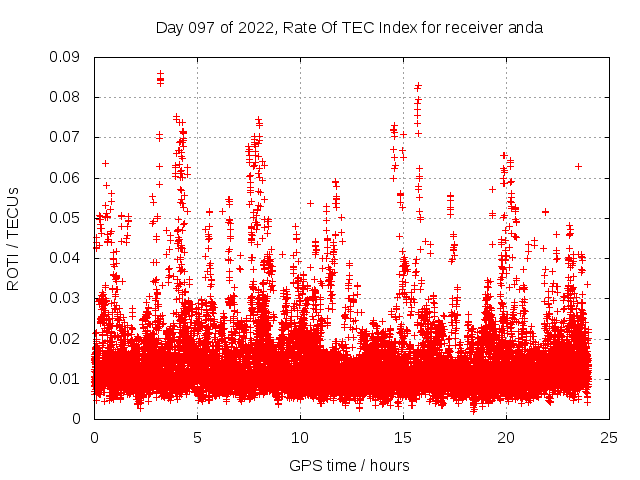 Day 097 of 2022, Rate Of TEC Index for receiver anda

ROTI / TECUs

0.09
0.08
0.07
0.06
0.05
0.04
0.03
0.02
0.01
0

0
5
10
15
20
25

GPS time / hours